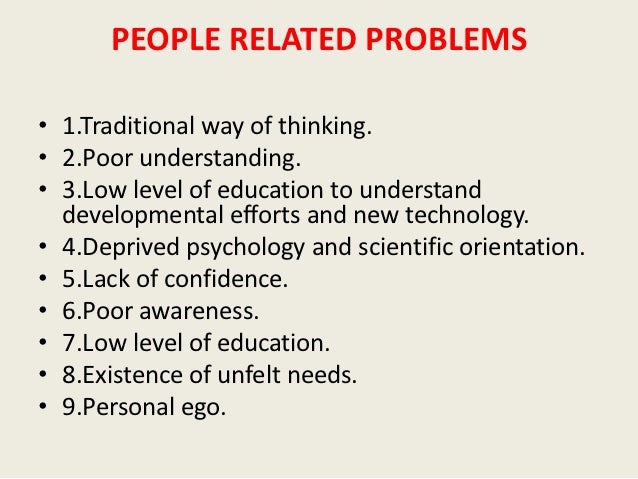 PEOPLE RELATED PROBLEMS

• 1.Traditional way of thinking.
• 2.Poor understanding.
• 3.Low level of education to understand developmental efforts and new technology.
• 4.Deprived psychology and scientific orientation.
• 5.Lack of confidence.
• 6.Poor awareness.
• 7.Low level of education.
• 8.Existence of unfelt needs.
• 9.Personal ego.